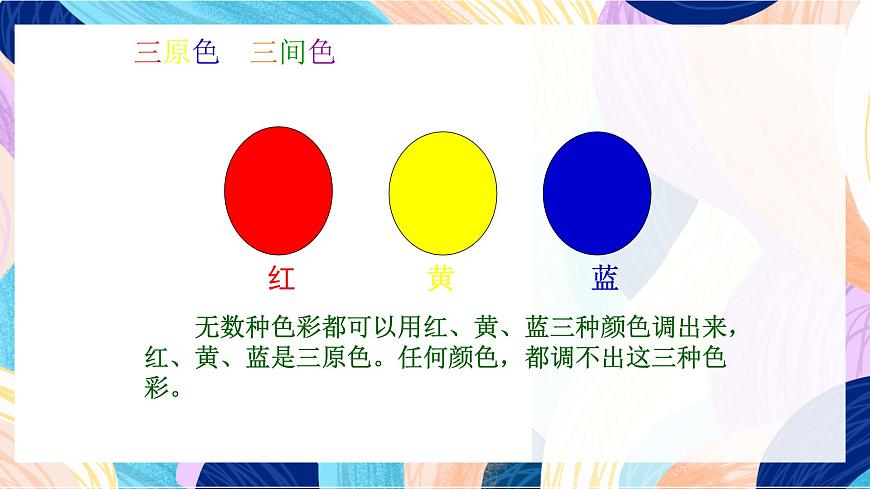 三原色　三间色

红　黄　蓝

无数种色彩都可以用红、黄、蓝三种颜色调出来，红、黄、蓝是三原色。任何颜色，都调不出这三种色彩。